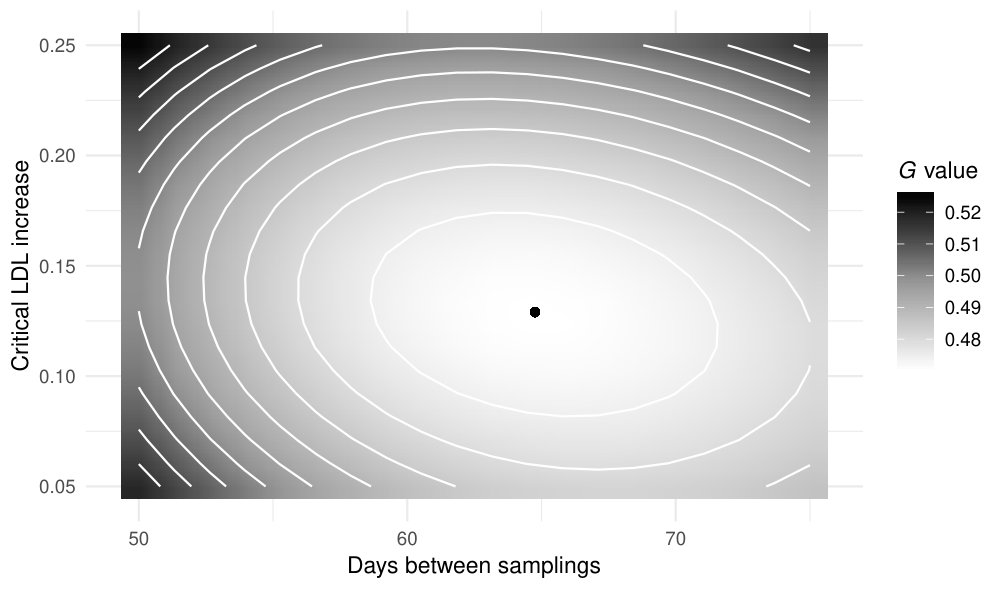 Critical LDL increase
0.25
0.20
0.15
0.10
0.05
50
60
70
Days between samplings
$G$ value
0.52
0.51
0.50
0.49
0.48